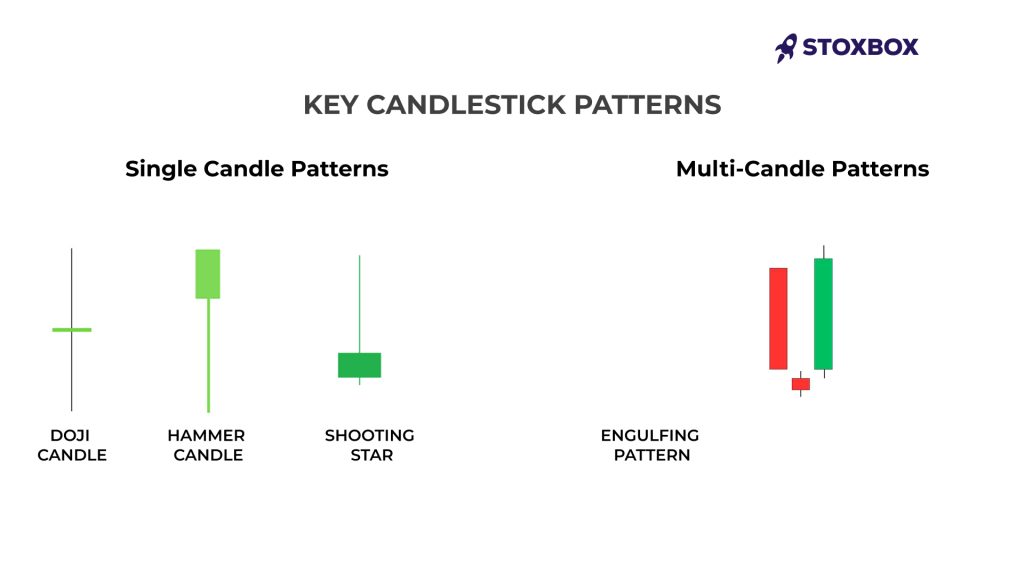 STOXBOX

KEY CANDLESTICK PATTERNS

Single Candle Patterns

Multi-Candle Patterns

DOJI CANDLE

HAMMER CANDLE

SHOOTING STAR

ENGULFING PATTERN